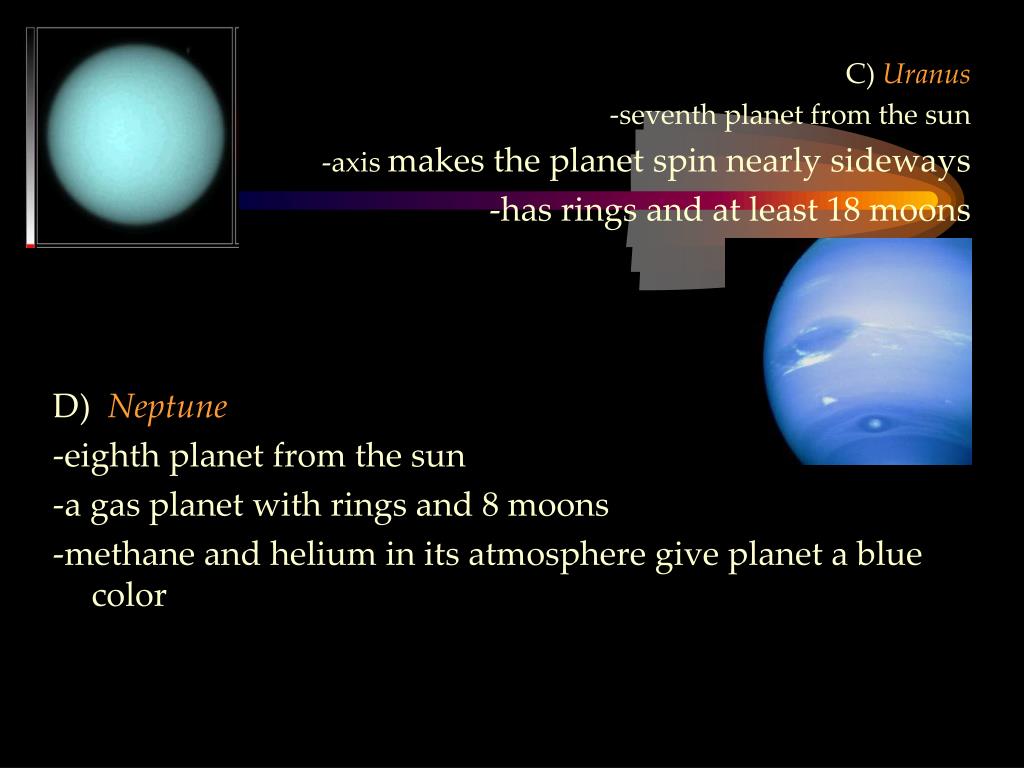 C) Uranus

-seventh planet from the sun

-axis makes the planet spin nearly sideways

-has rings and at least 18 moons

D) Neptune

-eighth planet from the sun

-a gas planet with rings and 8 moons

-methane and helium in its atmosphere give planet a blue color